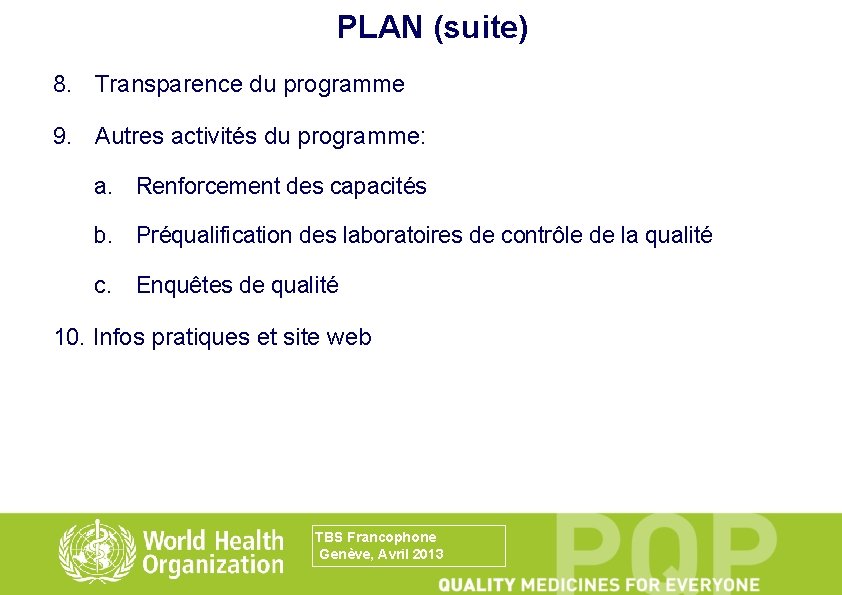 PLAN (suite)

8. Transparence du programme

9. Autres activités du programme:

a. Renforcement des capacités

b. Préqualification des laboratoires de contrôle de la qualité

c. Enquêtes de qualité

10. Infos pratiques et site web

World Health Organization

TBS Francophone
Genève, Avril 2013

PQP

QUALITY MEDICINES FOR EVERYONE